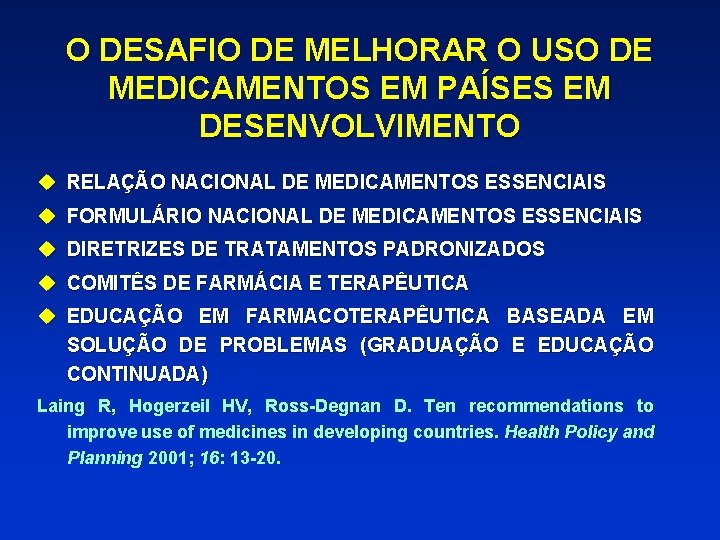 O DESAFIO DE MELHORAR O USO DE MEDICAMENTOS EM PAÍSES EM DESENVOLVIMENTO

◆ RELAÇÃO NACIONAL DE MEDICAMENTOS ESSENCIAIS
◆ FORMULÁRIO NACIONAL DE MEDICAMENTOS ESSENCIAIS
◆ DIRETRIZES DE TRATAMENTOS PADRONIZADOS
◆ COMITÊS DE FARMÁCIA E TERAPÊUTICA
◆ EDUCAÇÃO EM FARMACOTERAPÊUTICA BASEADA EM SOLUÇÃO DE PROBLEMAS (GRADUAÇÃO E EDUCAÇÃO CONTINUADA)

Laing R, Hogerzeil HV, Ross-Degnan D. Ten recommendations to improve use of medicines in developing countries. Health Policy and Planning 2001; 16: 13-20.